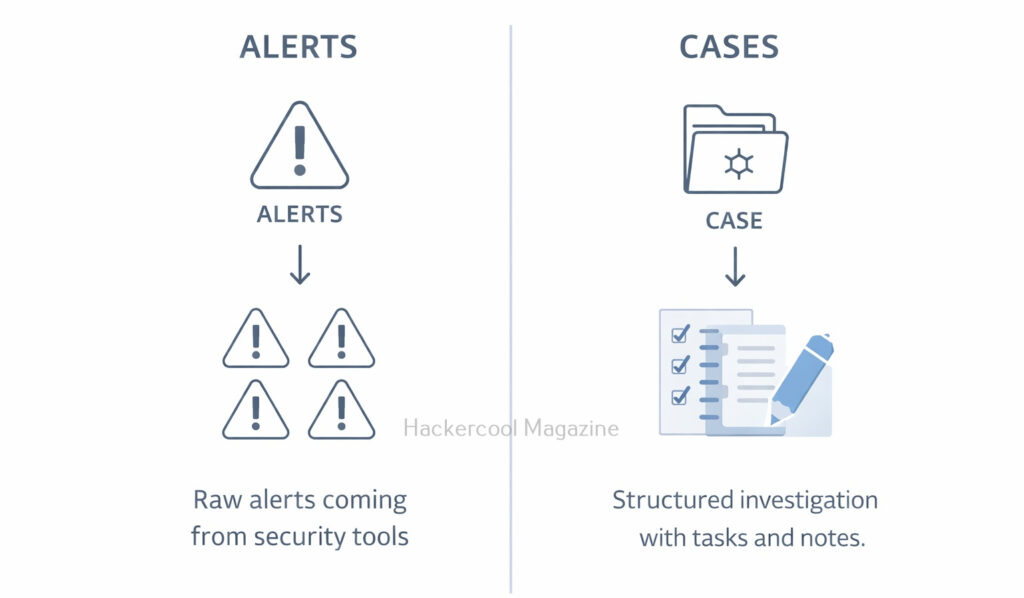 ALERTS

ALERTS

Raw alerts coming from security tools

CASES

CASE

Structured investigation with tasks and notes.

Hackercool Magazine